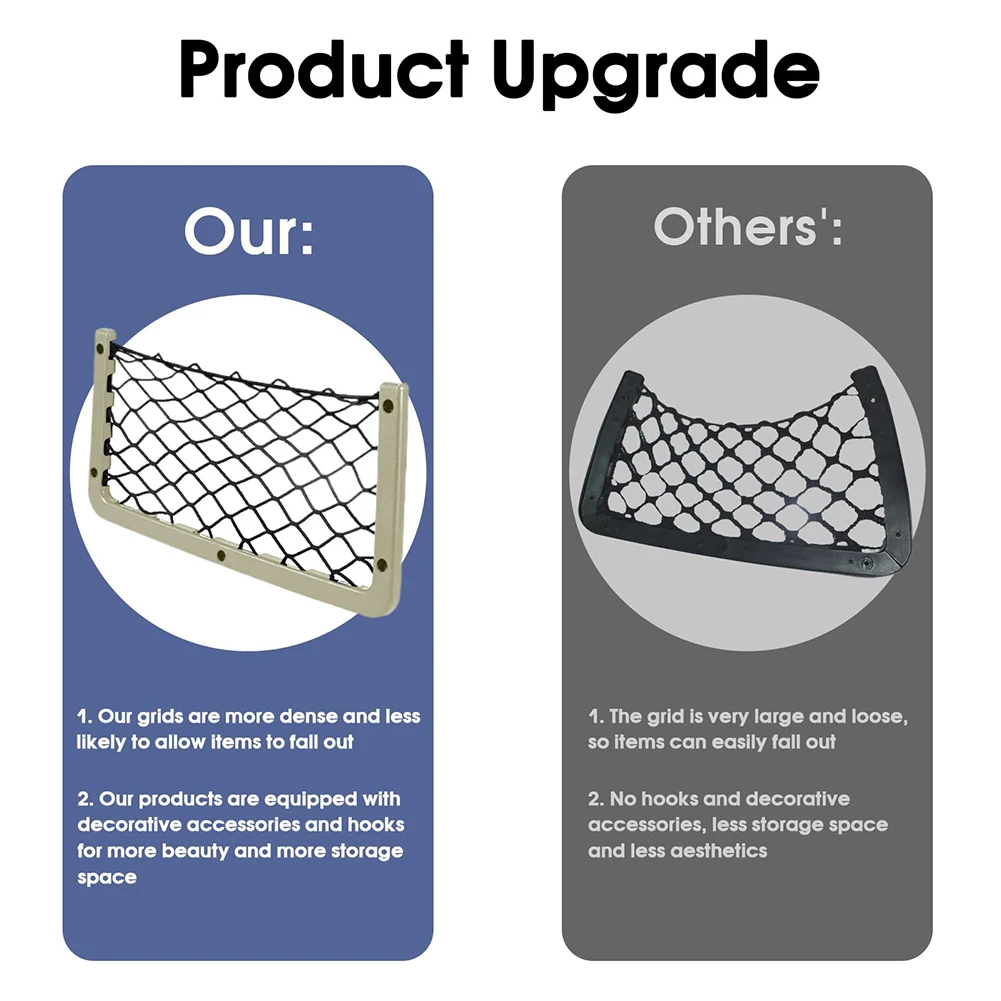 Product Upgrade

Our:

1. Our grids are more dense and less likely to allow items to fall out

2. Our products are equipped with decorative accessories and hooks for more beauty and more storage space

Others':

1. The grid is very large and loose, so items can easily fall out

2. No hooks and decorative accessories, less storage space and less aesthetics